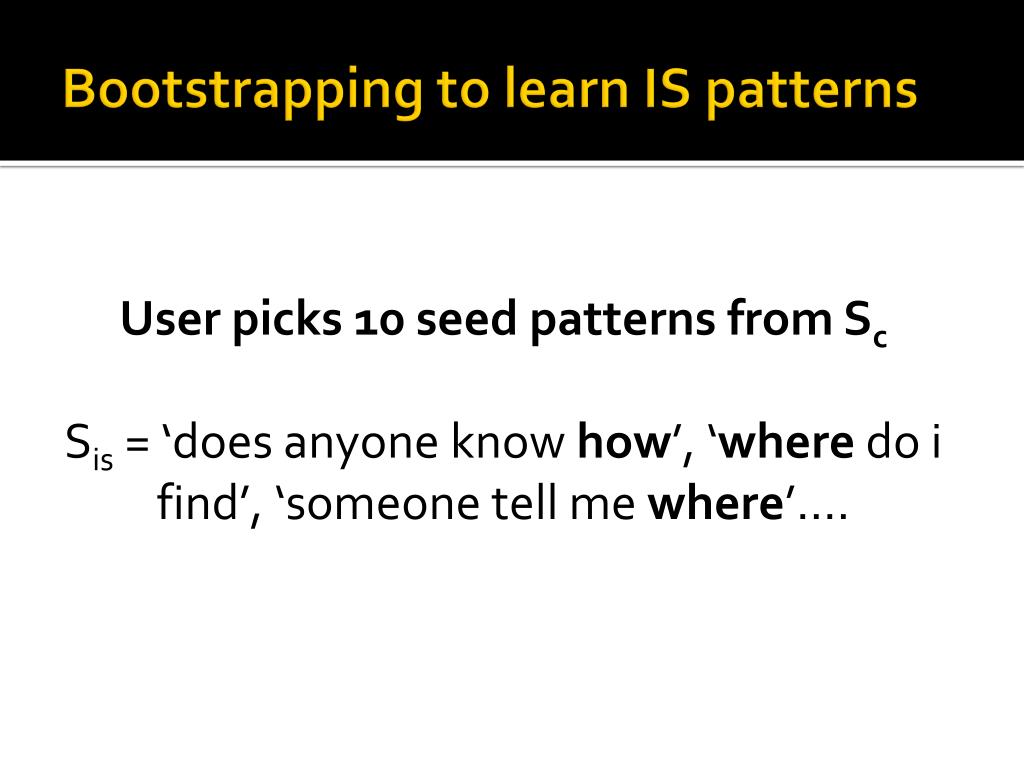 Bootstrapping to learn IS patterns

User picks 10 seed patterns from $S_c$

$S_{is}$ = ‘does anyone know how’, ‘where do i find’, ‘someone tell me where’….